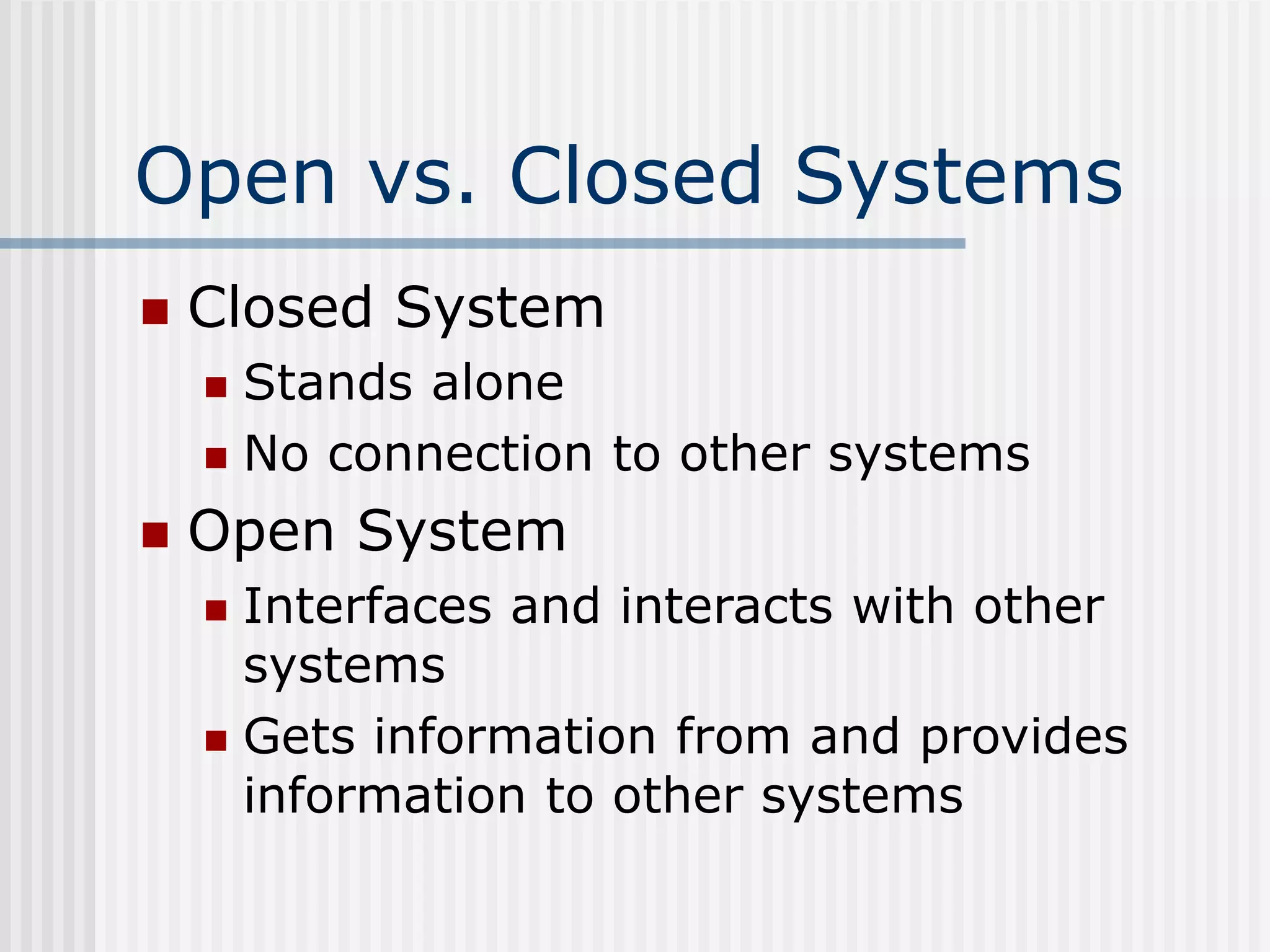 Open vs. Closed Systems

- Closed System
  - Stands alone
  - No connection to other systems
- Open System
  - Interfaces and interacts with other systems
  - Gets information from and provides information to other systems